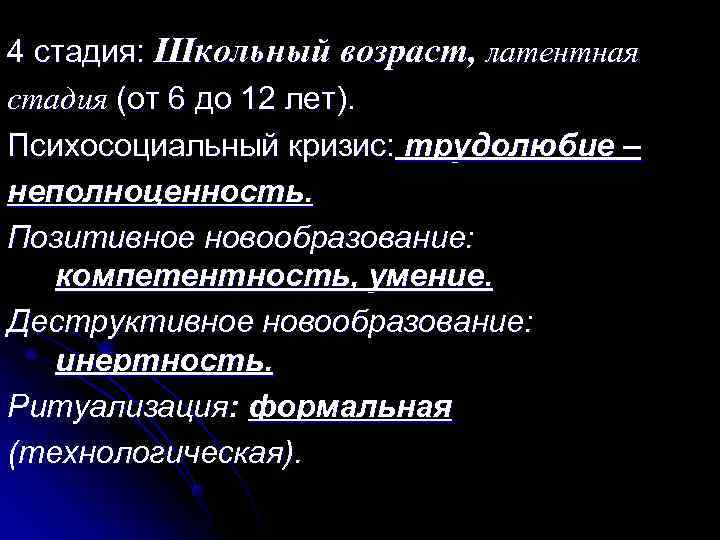 4 стадия: Школьный возраст, латентная стадия (от 6 до 12 лет).

Психосоциальный кризис: трудолюбие – неполноценность.

Позитивное новообразование: компетентность, умение.

Деструктивное новообразование: инертность.

Ритуализация: формальная (технологическая).